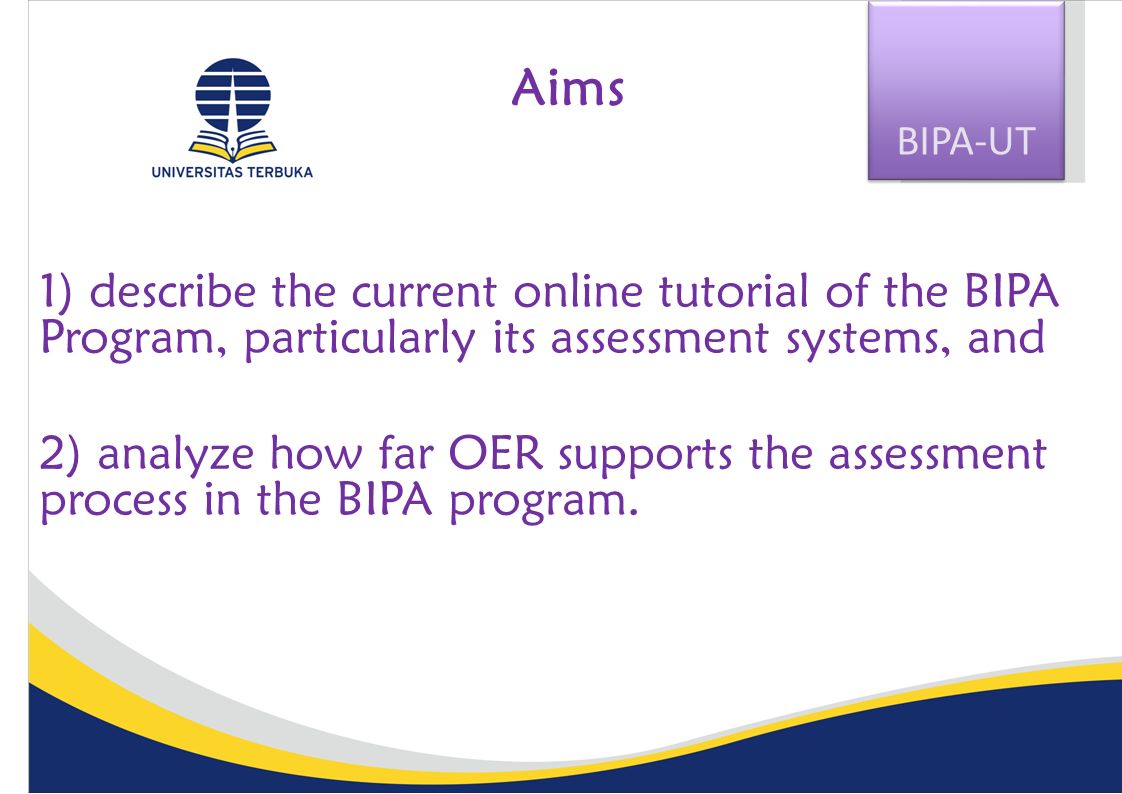 UNIVERSITAS TERBUKA

Aims

BIPA-UT

1) describe the current online tutorial of the BIPA Program, particularly its assessment systems, and

2) analyze how far OER supports the assessment process in the BIPA program.